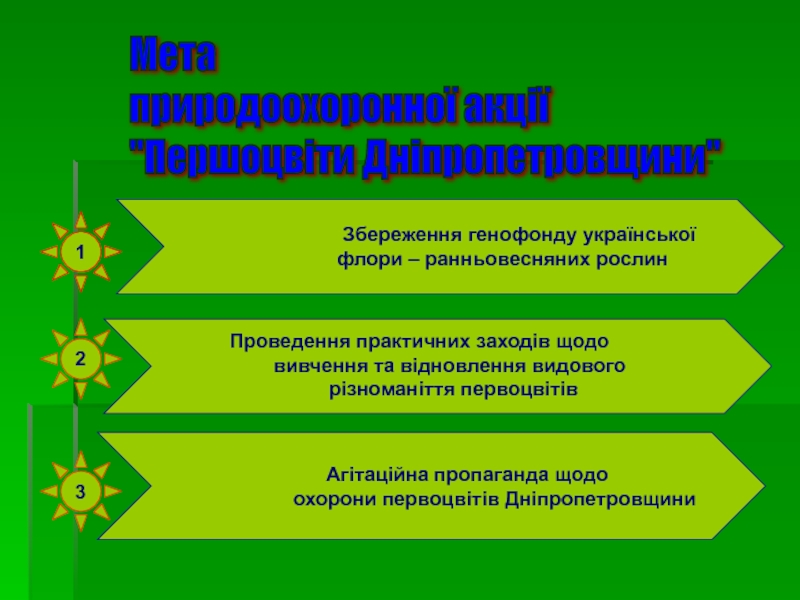 Мета
природоохоронної акції
"Першоцвіти Дніпропетровщини"

1

Збереження генофонду української флори – ранньовесняних рослин

2

Проведення практичних заходів щодо вивчення та відновлення видового різноманіття первоцвітів

3

Агітаційна пропаганда щодо охорони первоцвітів Дніпропетровщини